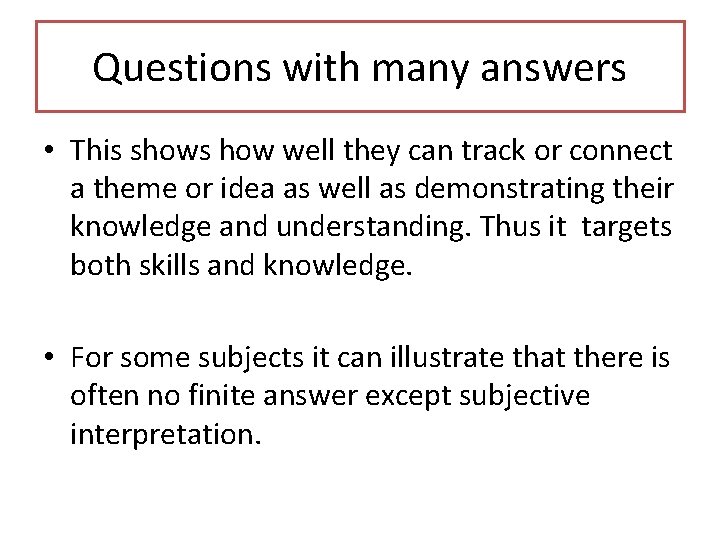 Questions with many answers

• This shows how well they can track or connect a theme or idea as well as demonstrating their knowledge and understanding. Thus it targets both skills and knowledge.

• For some subjects it can illustrate that there is often no finite answer except subjective interpretation.